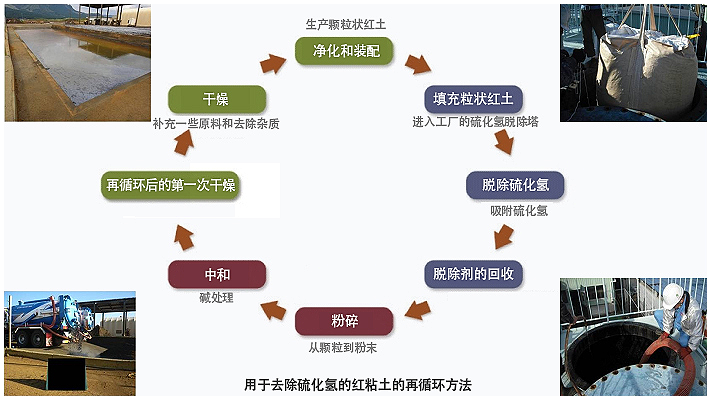 生产颗粒状红土

净化和装配

填充粒状红土

进入工厂的硫化氢脱除塔

脱除硫化氢

吸附硫化氢

脱除剂的回收

粉碎

从颗粒到粉末

中和

碱处理

再循环后的第一次干燥

干燥

补充一些原料和去除杂质

用于去除硫化氢的红粘土的再循环方法